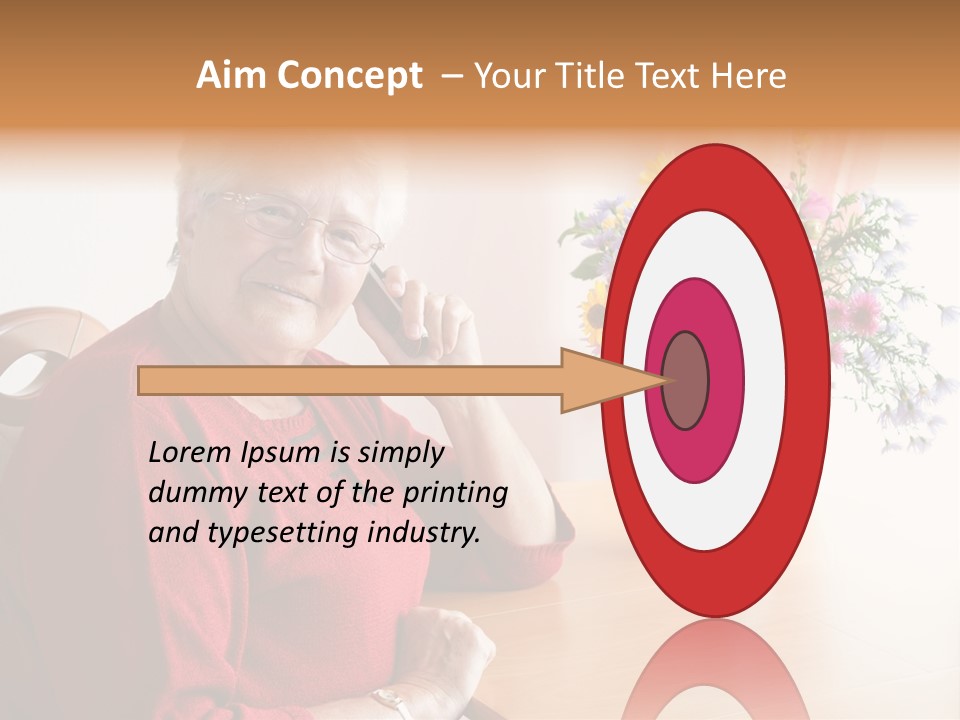 Aim Concept – Your Title Text Here

Lorem Ipsum is simply dummy text of the printing and typesetting industry.